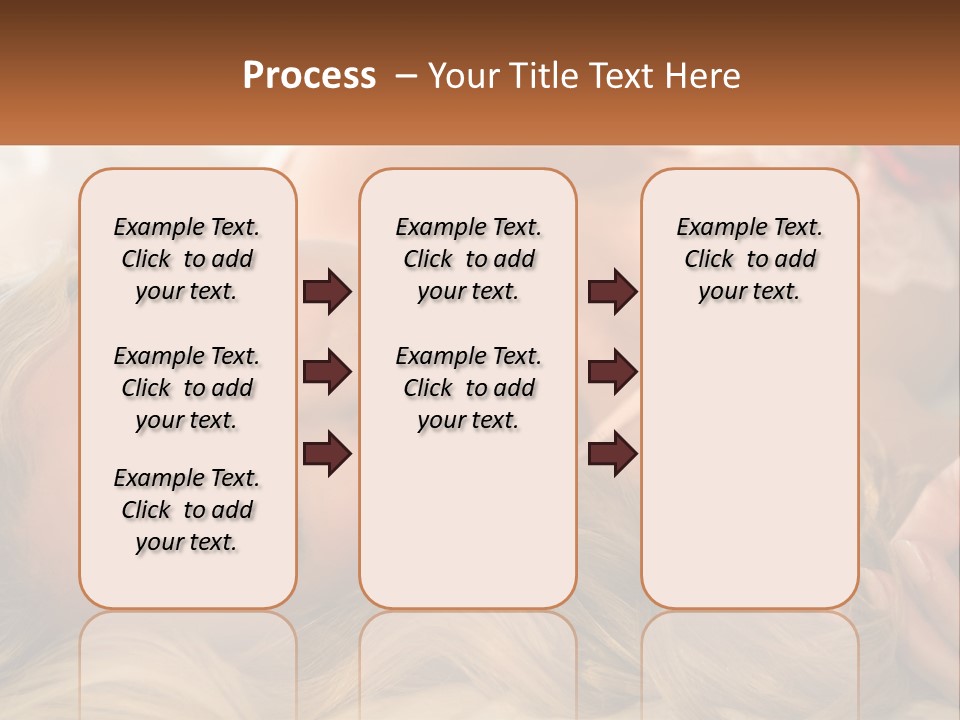 Process – Your Title Text Here

Example Text. Click to add your text.

Example Text. Click to add your text.

Example Text. Click to add your text.

Example Text. Click to add your text.

Example Text. Click to add your text.

Example Text. Click to add your text.